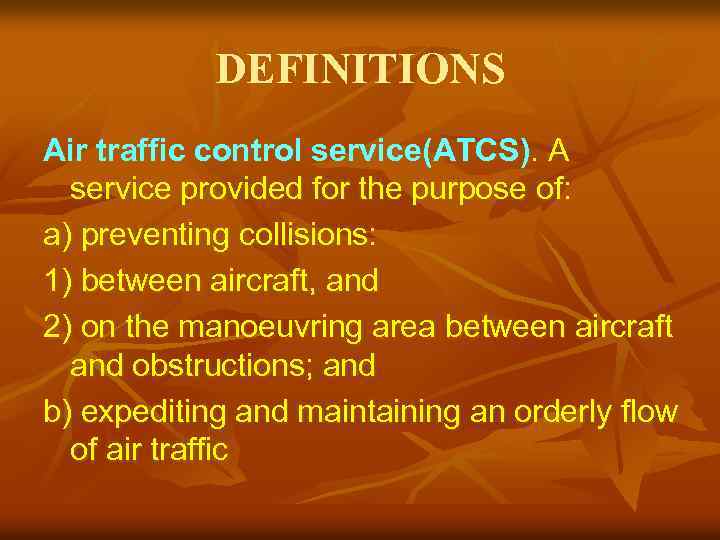 DEFINITIONS

Air traffic control service(ATCS). A service provided for the purpose of:

a) preventing collisions:

1) between aircraft, and

2) on the manoeuvring area between aircraft and obstructions; and

b) expediting and maintaining an orderly flow of air traffic